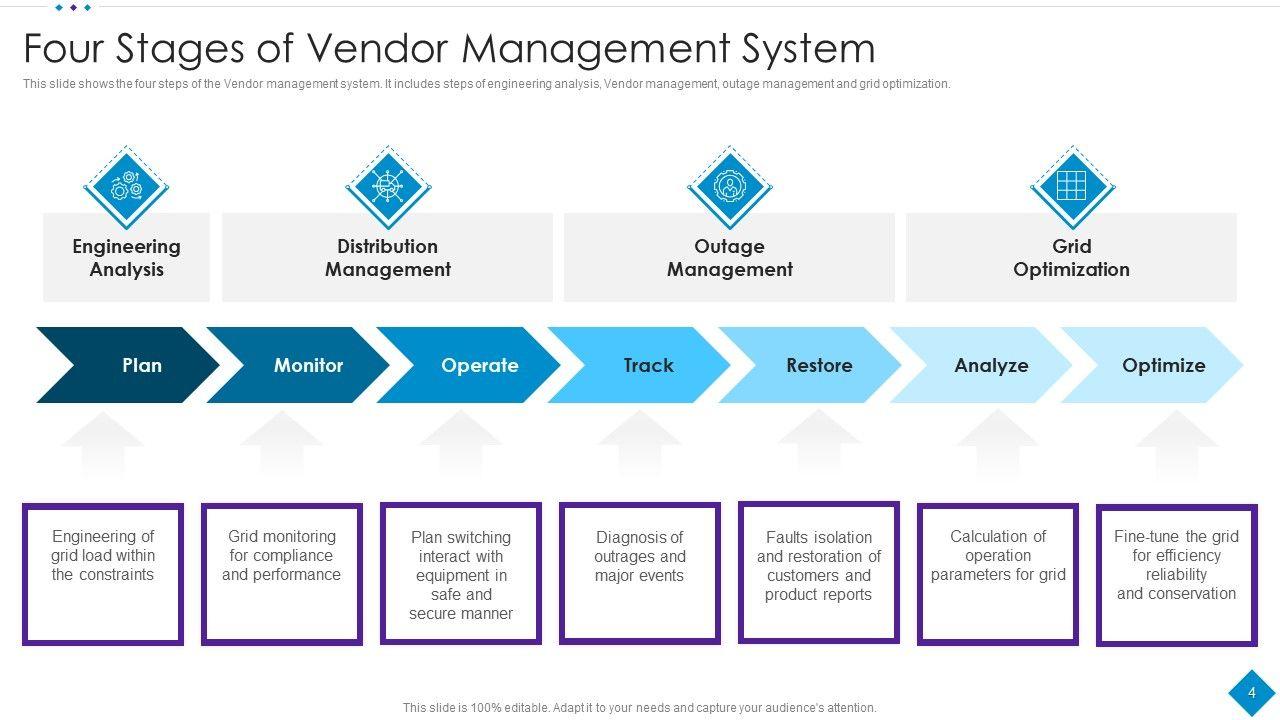 Four Stages of Vendor Management System

This slide shows the four steps of the Vendor management system. It includes steps of engineering analysis, Vendor management, outage management and grid optimization.

Engineering Analysis

Distribution Management

Outage Management

Grid Optimization

Plan

Monitor

Operate

Track

Restore

Analyze

Optimize

Engineering of grid load within the constraints

Grid monitoring for compliance and performance

Plan switching interact with equipment in safe and secure manner

Diagnosis of outrages and major events

Faults isolation and restoration of customers and product reports

Calculation of operation parameters for grid

Fine-tune the grid for efficiency reliability and conservation

This slide is 100% editable. Adapt it to your needs and capture your audience's attention.

4